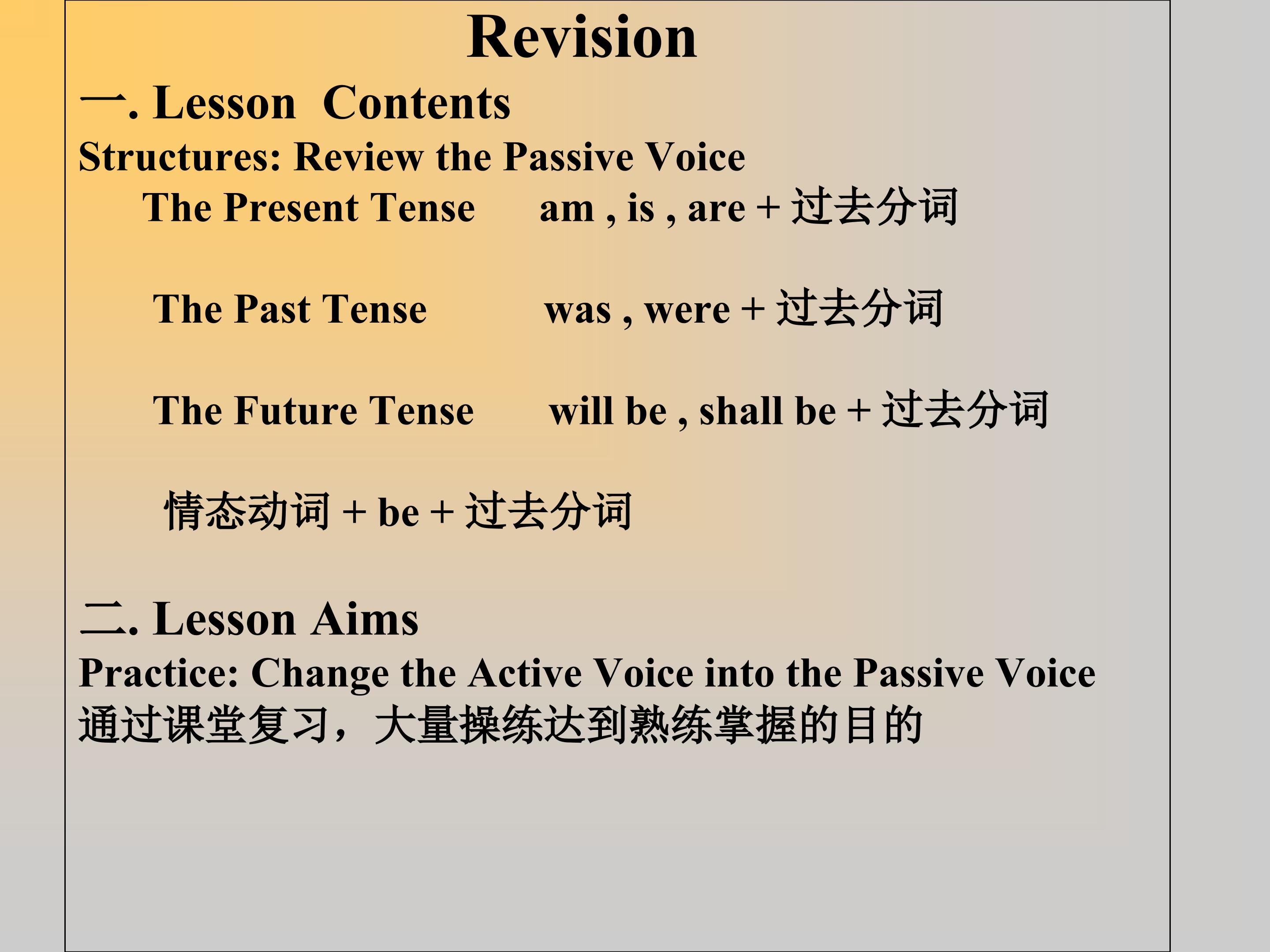 Revision

一. Lesson Contents

Structures: Review the Passive Voice

The Present Tense am , is , are + 过去分词

The Past Tense was , were + 过去分词

The Future Tense will be , shall be + 过去分词

情态动词 + be + 过去分词

二. Lesson Aims

Practice: Change the Active Voice into the Passive Voice

通过课堂复习，大量操练达到熟练掌握的目的